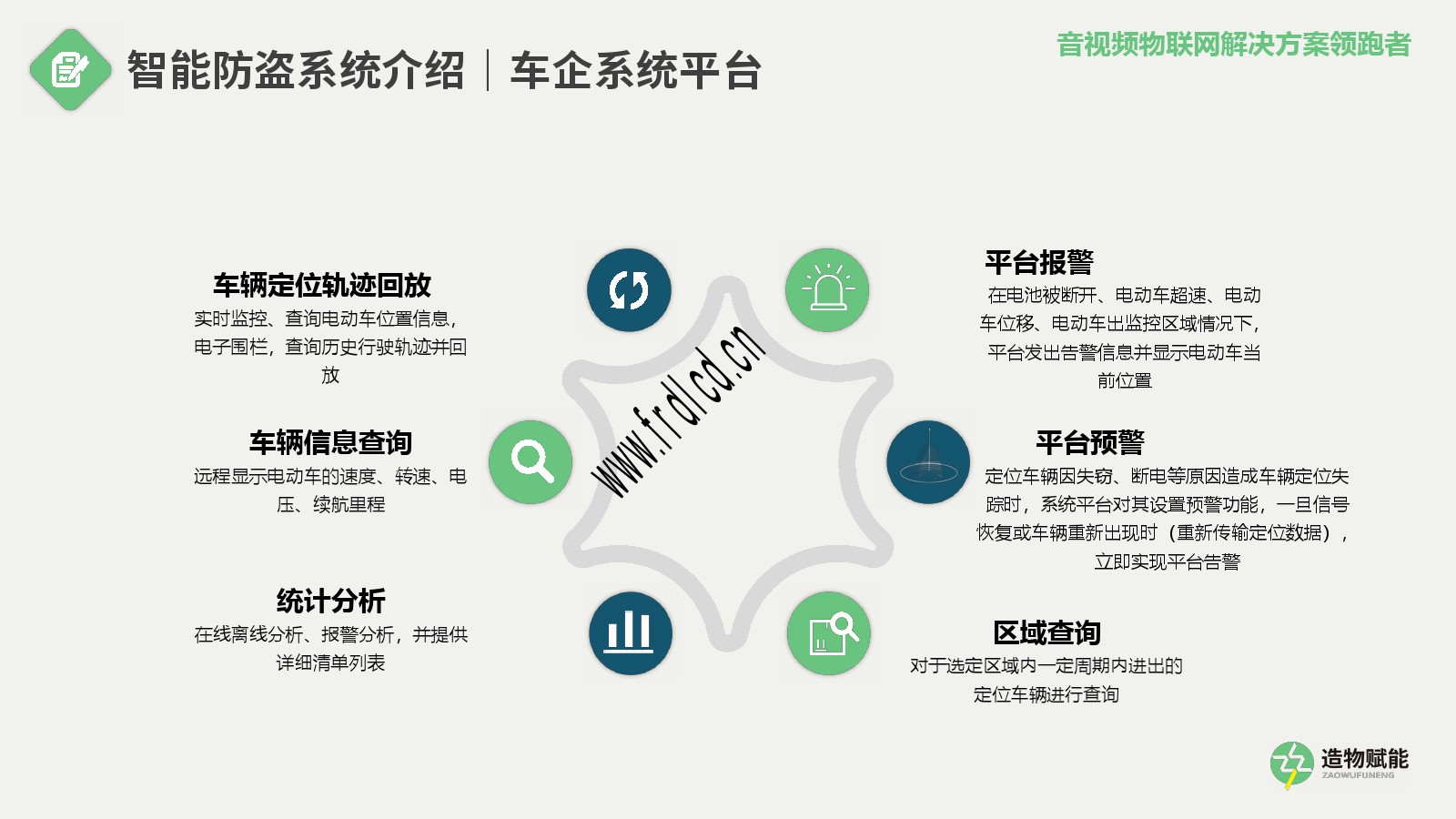 智能防盗系统介绍｜车企系统平台

音视频物联网解决方案领跑者

车辆定位轨迹回放
实时监控、查询电动车位置信息，电子围栏，查询历史行驶轨迹并回放

车辆信息查询
远程显示电动车的速度、转速、电压、续航里程

统计分析
在线离线分析、报警分析，并提供详细清单列表

www.frdlcd.cn

平台报警
在电池被断开、电动车超速、电动车位移、电动车出监控区域情况下，平台发出告警信息并显示电动车当前位置

平台预警
定位车辆因失窃、断电等原因造成车辆定位失踪时，系统平台对其设置预警功能，一旦信号恢复或车辆重新出现时（重新传输定位数据），立即实现平台告警

区域查询
对于选定区域内一定周期内进出的定位车辆进行查询

造物赋能
ZAOWUFUNENG